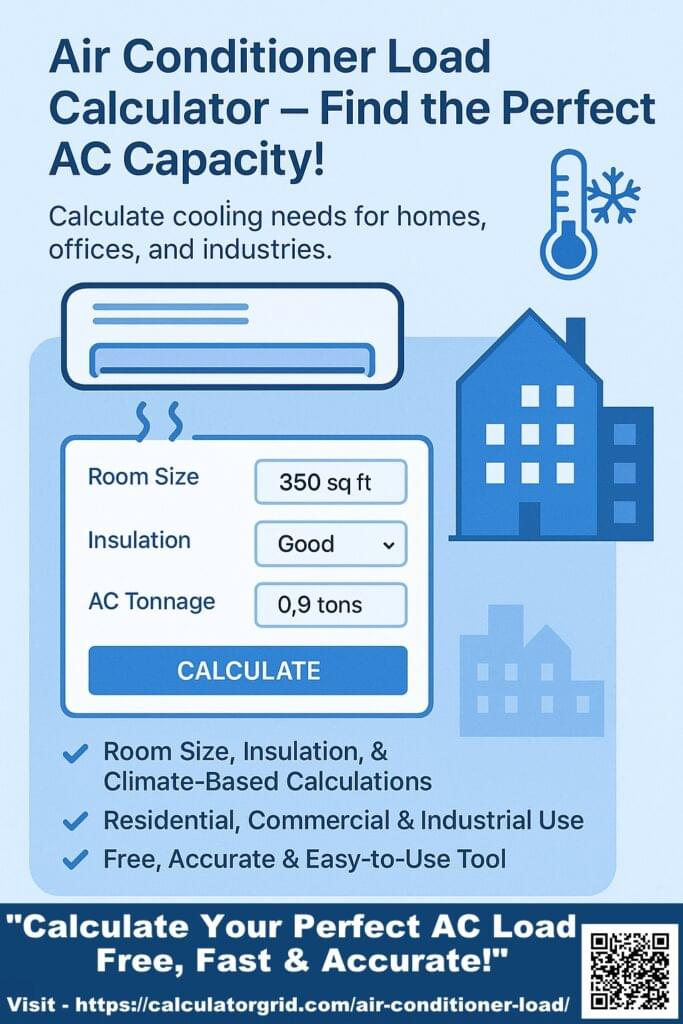 Air Conditioner Load Calculator – Find the Perfect AC Capacity!

Calculate cooling needs for homes, offices, and industries.

Room Size
350 sq ft
Insulation
Good
AC Tonnage
0,9 tons
CALCULATE

Room Size, Insulation, & Climate-Based Calculations
Residential, Commercial & Industrial Use
Free, Accurate & Easy-to-Use Tool

"Calculate Your Perfect AC Load Free, Fast & Accurate!"

Visit - https://calculatorgrid.com/air-conditioner-load/